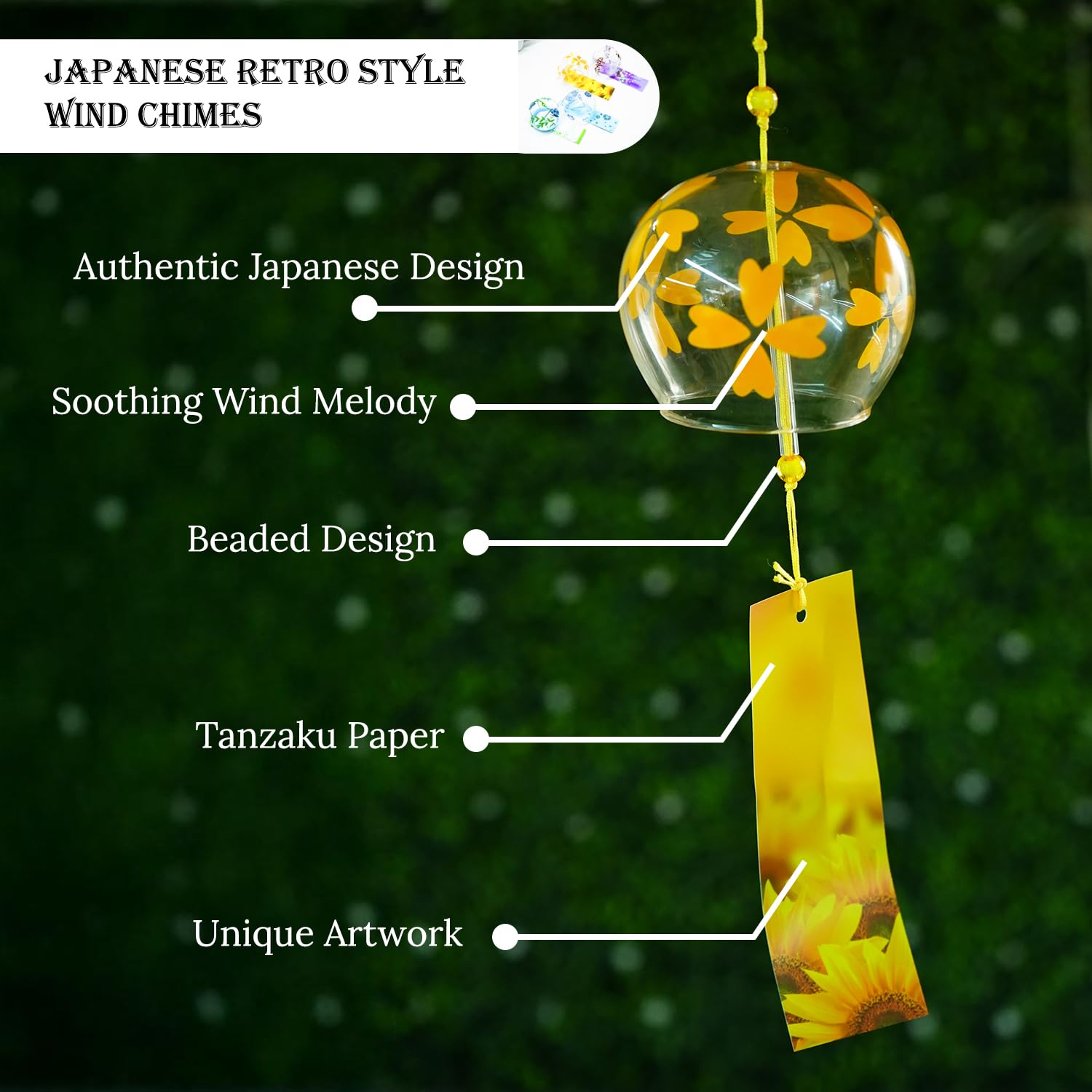 JAPANESE RETRO STYLE WIND CHIMES

Authentic Japanese Design

Soothing Wind Melody

Beaded Design

Tanzaku Paper

Unique Artwork